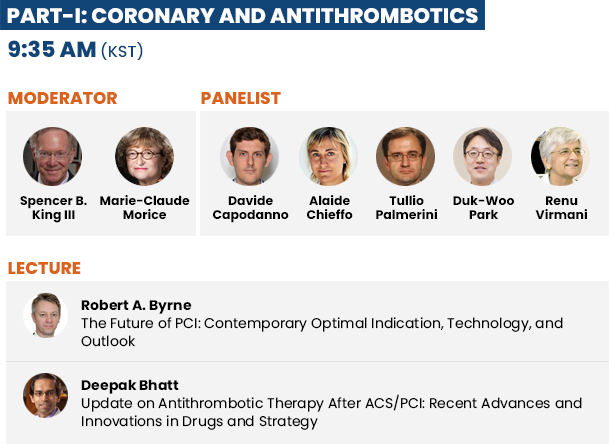 PART-I: CORONARY AND ANTITHROMBOTICS

9:35 AM (KST)

MODERATOR

Spencer B. King III

Marie-Claude Morice

PANELIST

Davide Capodanno

Alaide Chieffo

Tullio Palmerini

Duk-Woo Park

Renu Virmani

LECTURE

Robert A. Byrne
The Future of PCI: Contemporary Optimal Indication, Technology, and Outlook

Deepak Bhatt
Update on Antithrombotic Therapy After ACS/PCI: Recent Advances and Innovations in Drugs and Strategy